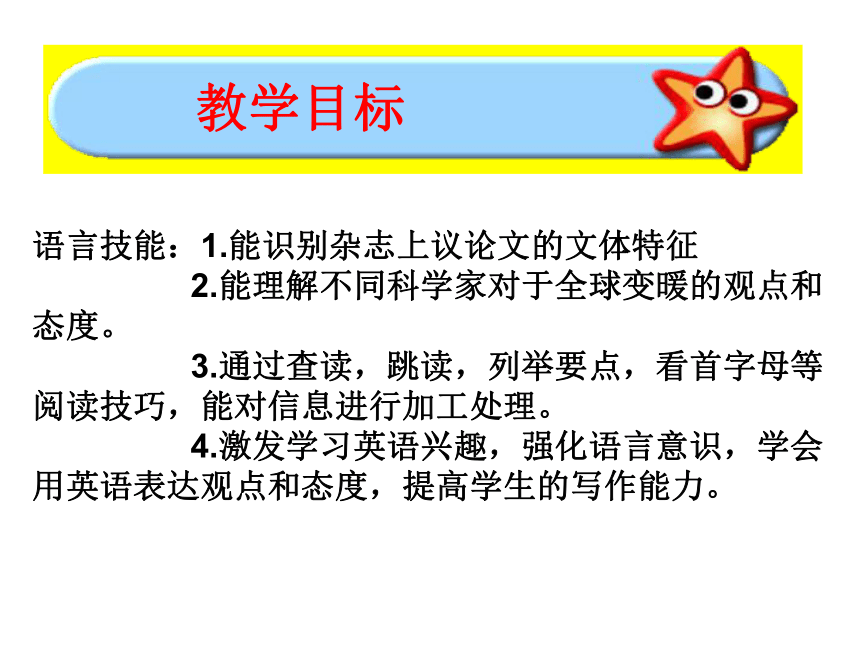 教学目标

语言技能：1.能识别杂志上议论文的文体特征

2.能理解不同科学家对于全球变暖的观点和态度。

3.通过查读，跳读，列举要点，看首字母等阅读技巧，能对信息进行加工处理。

4.激发学习英语兴趣，强化语言意识，学会用英语表达观点和态度，提高学生的写作能力。